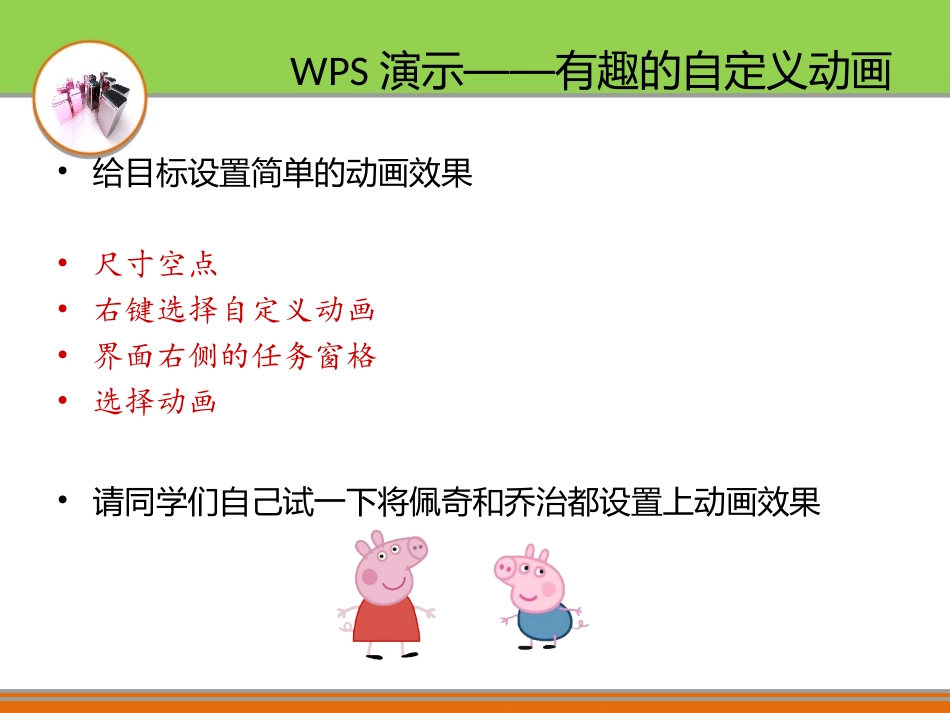 WPS 演示——有趣的自定义动画

• 给目标设置简单的动画效果

• 尺寸空点
• 右键选择自定义动画
• 界面右侧的任务窗格
• 选择动画

• 请同学们自己试一下将佩奇和乔治都设置上动画效果